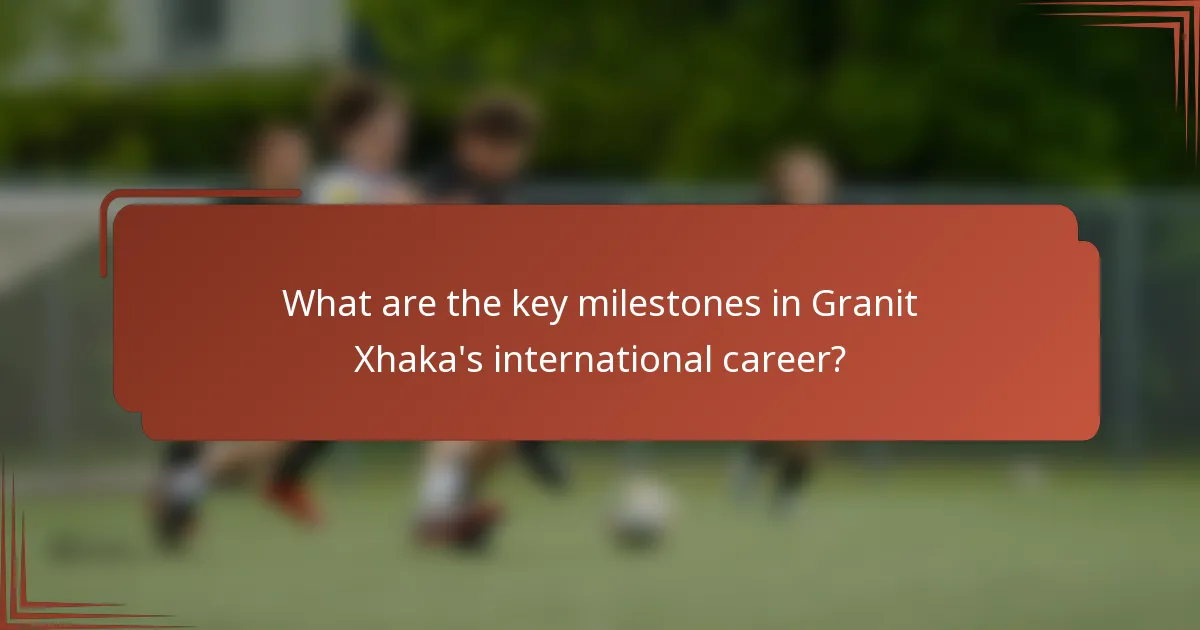 What are the key milestones in Granit Xhaka's international career?